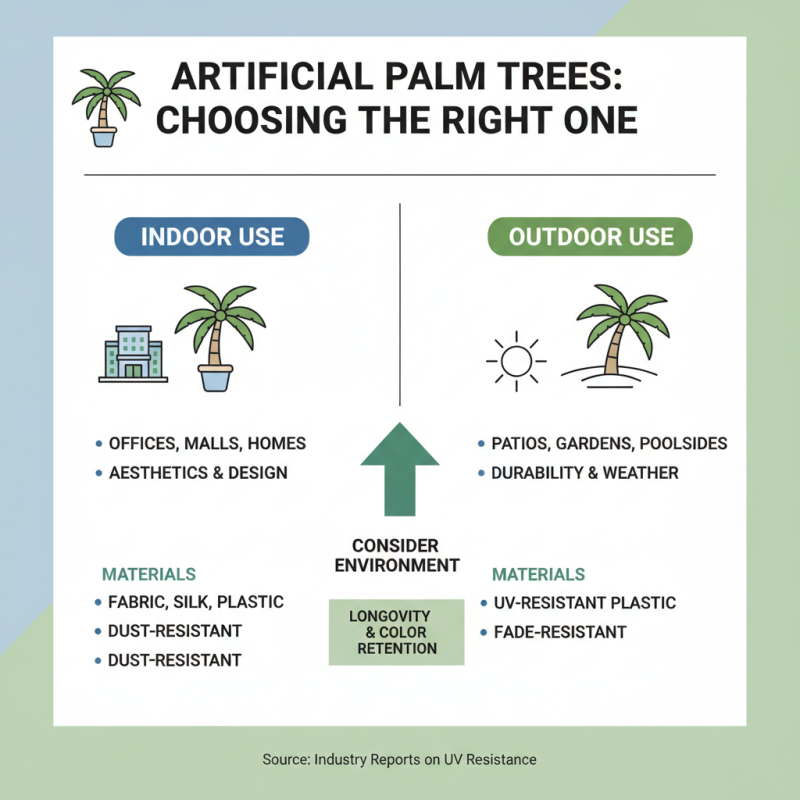 ARTIFICIAL PALM TREES: CHOOSING THE RIGHT ONE

INDOOR USE

• OFFICES, MALLS, HOMES
• AESTHETICS & DESIGN

MATERIALS
• FABRIC, SILK, PLASTIC
• DUST-RESISTANT
• DUST-RESISTANT

OUTDOOR USE

• PATIOS, GARDENS, POOLSIDES
• DURABILITY & WEATHER

MATERIALS
• UV-RESISTANT PLASTIC
• FADE-RESISTANT

CONSIDER ENVIRONMENT

LONGOVITY & COLOR RETENTION

Source: Industry Reports on UV Resistance